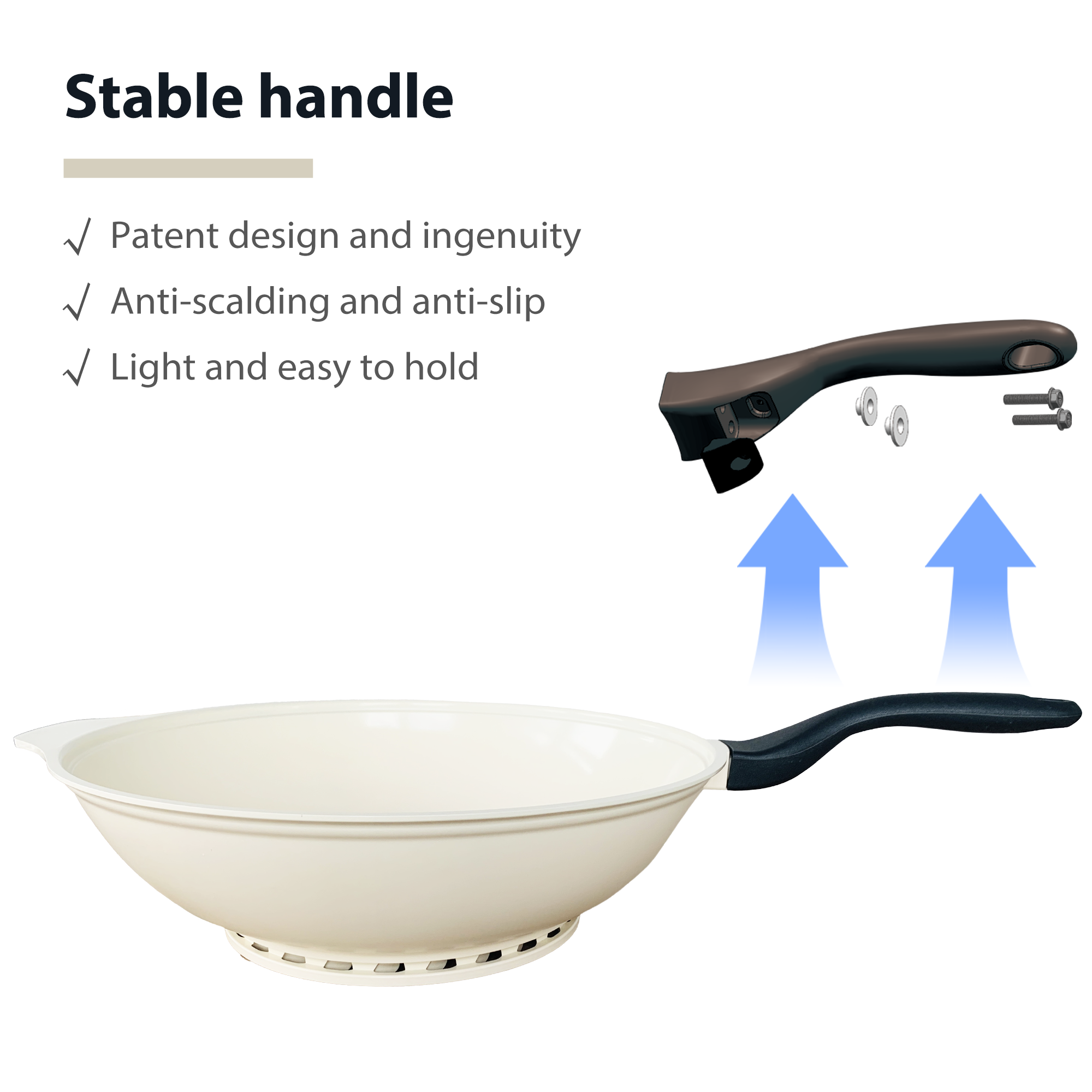 Stable handle

√ Patent design and ingenuity

√ Anti-scalding and anti-slip

√ Light and easy to hold